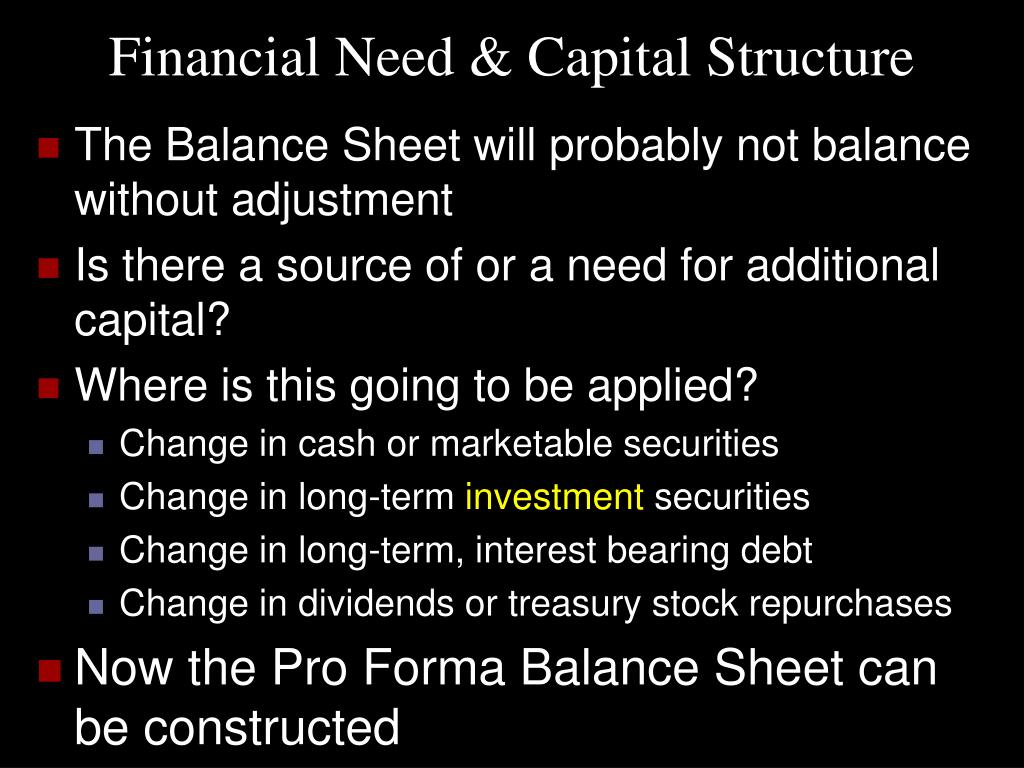 Financial Need & Capital Structure

The Balance Sheet will probably not balance without adjustment

Is there a source of or a need for additional capital?

Where is this going to be applied?

Change in cash or marketable securities

Change in long-term investment securities

Change in long-term, interest bearing debt

Change in dividends or treasury stock repurchases

Now the Pro Forma Balance Sheet can be constructed